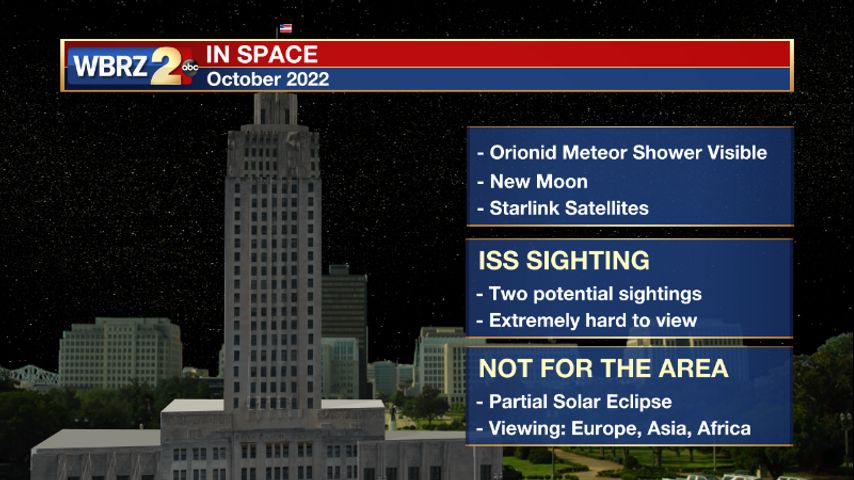 WBRZ 2 abc
IN SPACE
October 2022

- Orionid Meteor Shower Visible
- New Moon
- Starlink Satellites

ISS SIGHTING
- Two potential sightings
- Extremely hard to view

NOT FOR THE AREA
- Partial Solar Eclipse
- Viewing: Europe, Asia, Africa